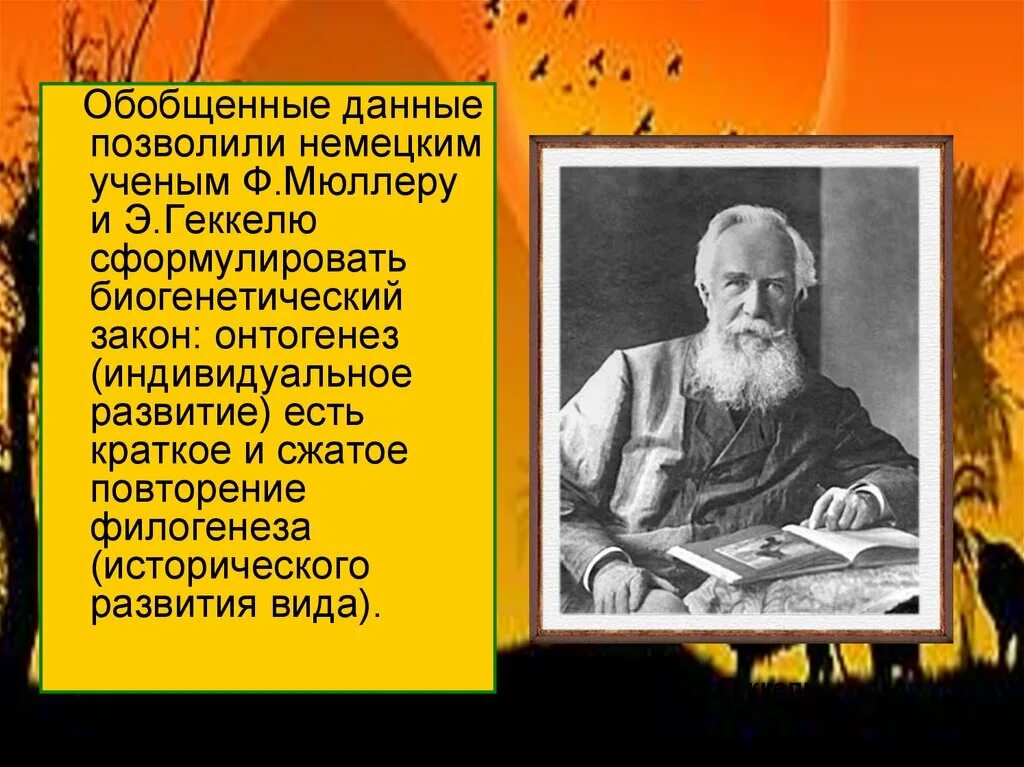 Обобщенные данные позволили немецким ученым Ф.Мюллеру и Э.Геккелю сформулировать биогенетический закон: онтогенез (индивидуальное развитие) есть краткое и сжатое повторение филогенеза (исторического развития вида).